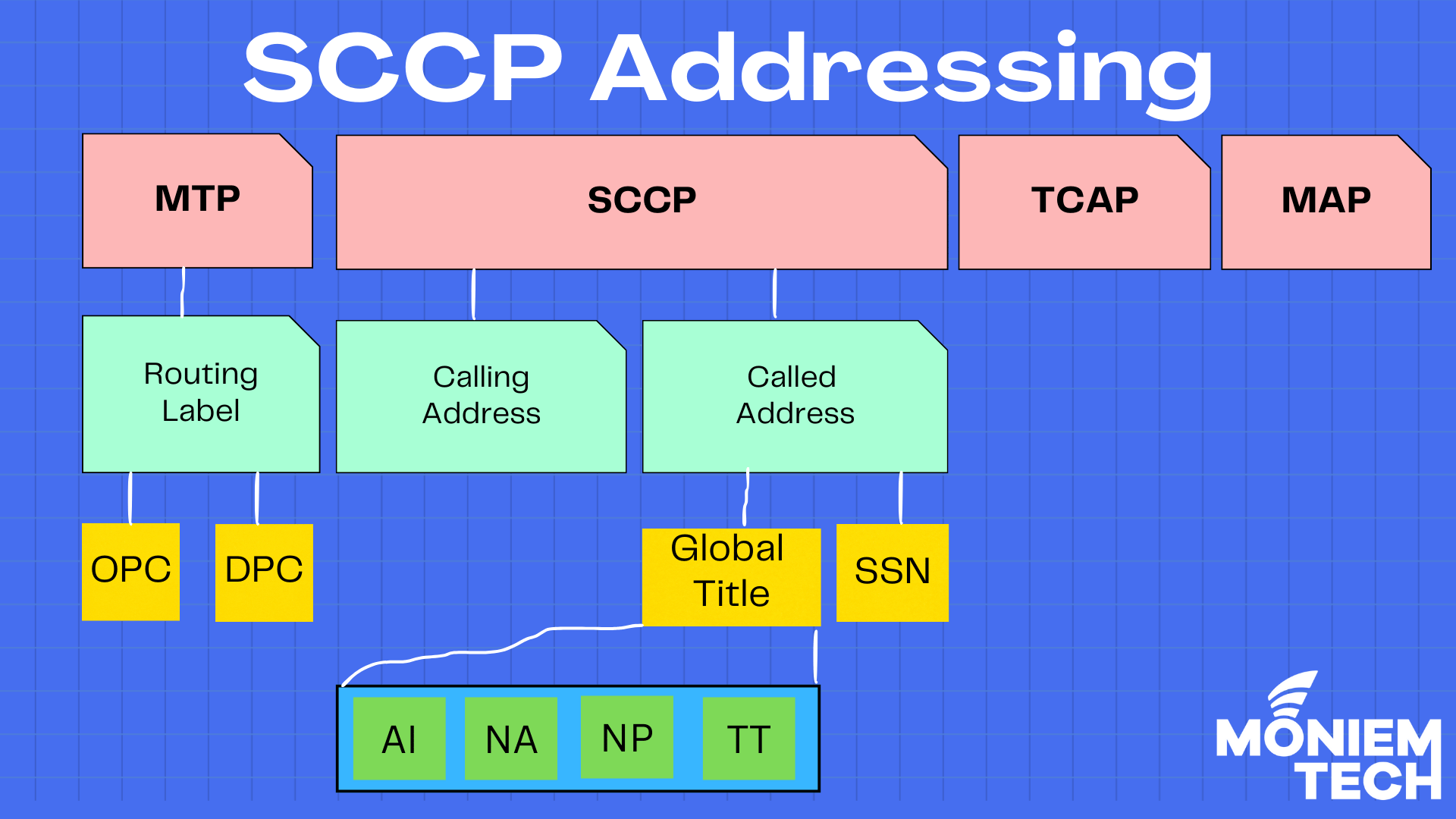 SCCP Addressing

MTP

SCCP

TCAP

MAP

Routing Label

Calling Address

Called Address

OPC

DPC

Global Title

SSN

AI

NA

NP

TT

MONIEM TECH